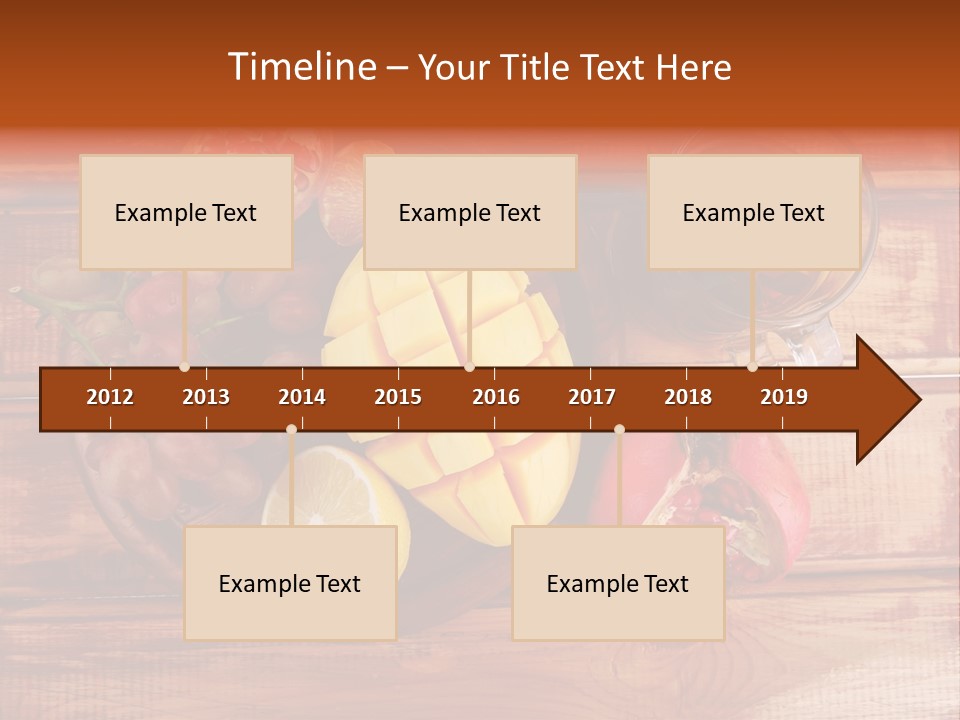 Timeline – Your Title Text Here

Example Text

Example Text

Example Text

2012 2013 2014 2015 2016 2017 2018 2019

Example Text

Example Text